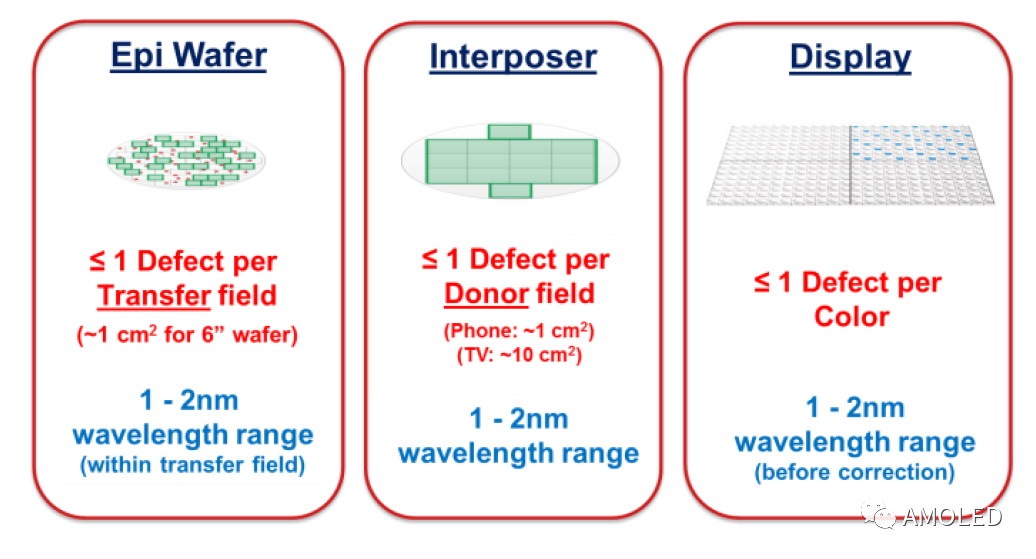 Epi Wafer

≤ 1 Defect per Transfer field

(~1 cm$^2$ for 6” wafer)

1 - 2nm wavelength range

(within transfer field)

Interposer

≤ 1 Defect per Donor field

(Phone: ~1 cm$^2$)

(TV: ~10 cm$^2$)

1 - 2nm wavelength range

Display

≤ 1 Defect per Color

1 - 2nm wavelength range

(before correction)

AMOLED